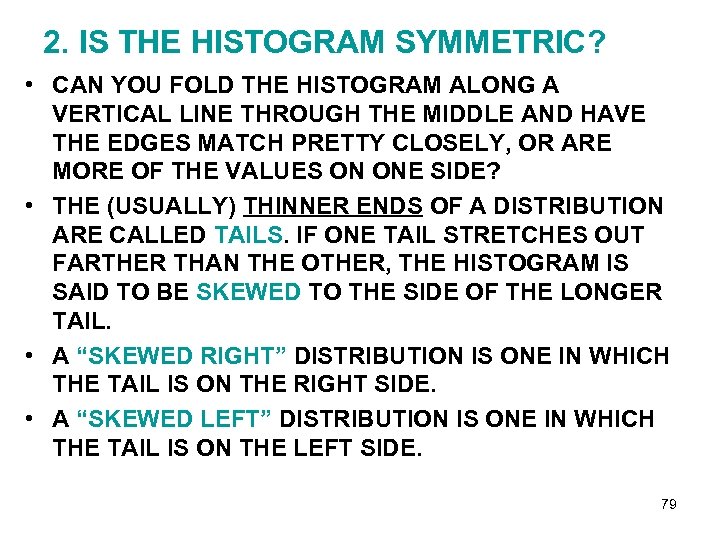 2. IS THE HISTOGRAM SYMMETRIC?

• CAN YOU FOLD THE HISTOGRAM ALONG A VERTICAL LINE THROUGH THE MIDDLE AND HAVE THE EDGES MATCH PRETTY CLOSELY, OR ARE MORE OF THE VALUES ON ONE SIDE?

• THE (USUALLY) THINNER ENDS OF A DISTRIBUTION ARE CALLED TAILS. IF ONE TAIL STRETCHES OUT FARTHER THAN THE OTHER, THE HISTOGRAM IS SAID TO BE SKEWED TO THE SIDE OF THE LONGER TAIL.

• A “SKEWED RIGHT” DISTRIBUTION IS ONE IN WHICH THE TAIL IS ON THE RIGHT SIDE.

• A “SKEWED LEFT” DISTRIBUTION IS ONE IN WHICH THE TAIL IS ON THE LEFT SIDE.

79